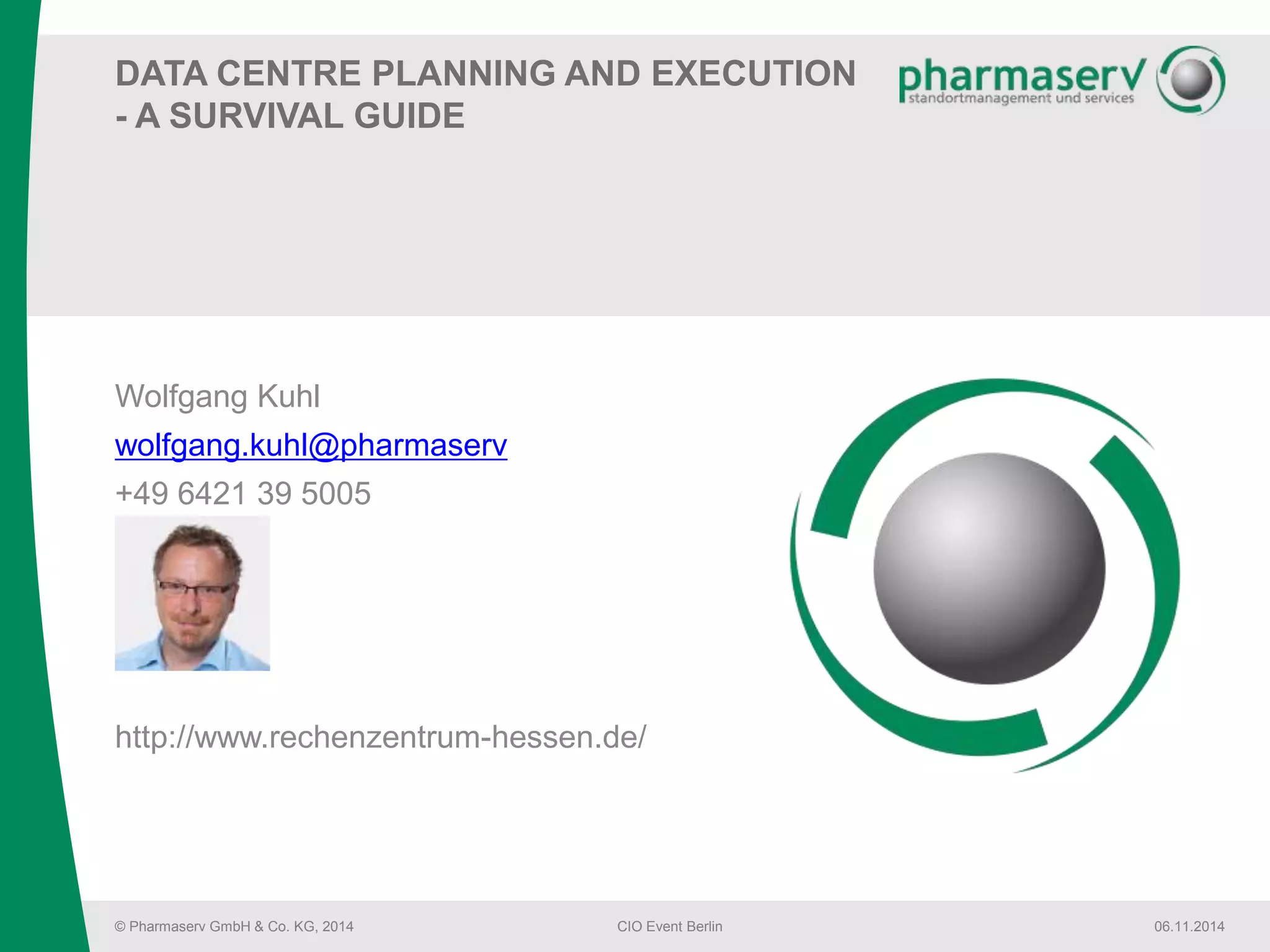 DATA CENTRE PLANNING AND EXECUTION - A SURVIVAL GUIDE

pharmaserv
standortmanagement und services

Wolfgang Kuhl

wolfgang.kuhl@pharmaserv

+49 6421 39 5005

http://www.rechenzentrum-hessen.de/

© Pharmaserv GmbH & Co. KG, 2014 CIO Event Berlin 06.11.2014